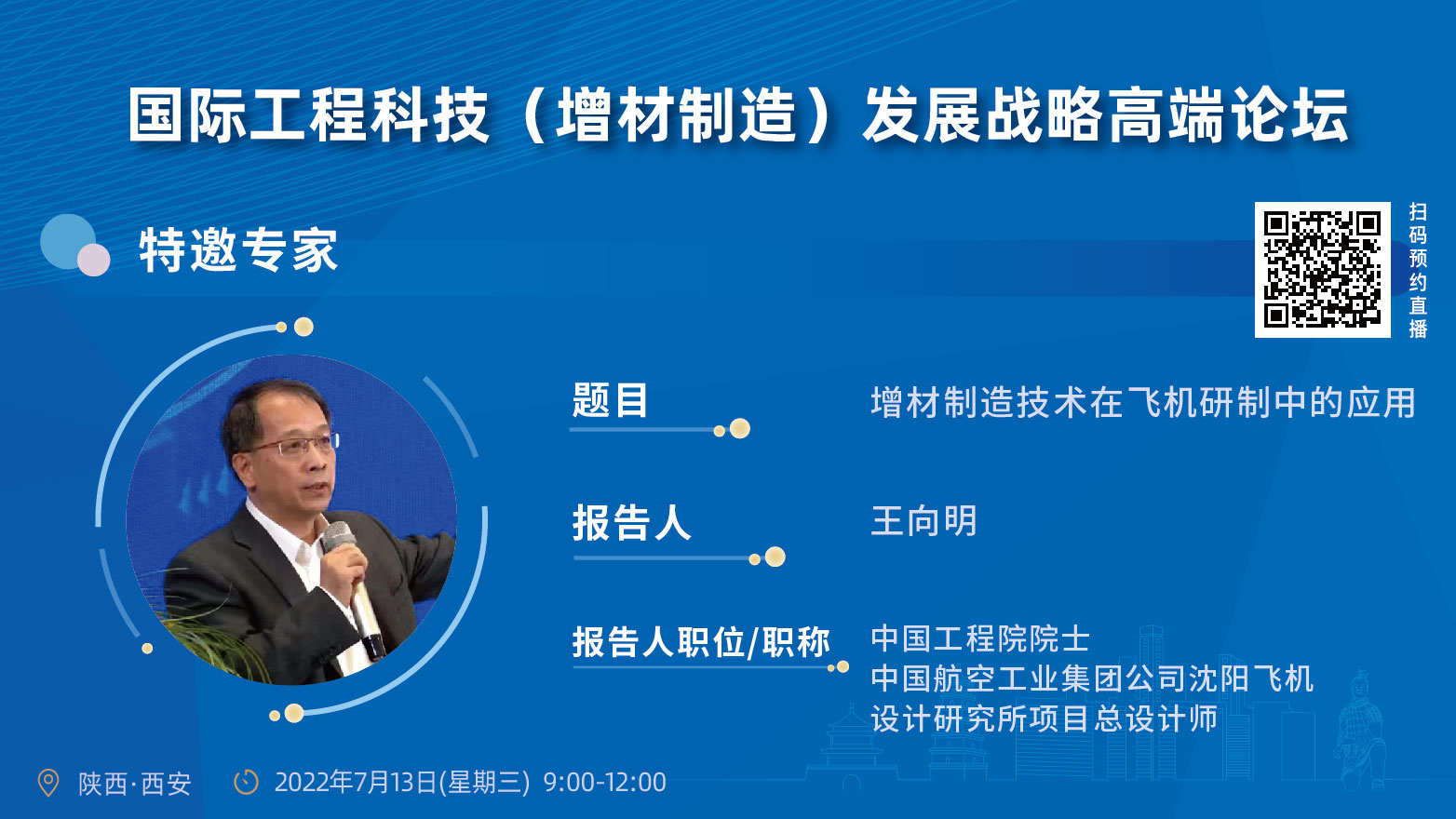 国际工程科技（增材制造）发展战略高端论坛

特邀专家

扫码预约直播

题目
增材制造技术在飞机研制中的应用

报告人
王向明

报告人职位/职称
中国工程院院士
中国航空工业集团公司沈阳飞机设计研究所项目总设计师

陕西·西安
2022年7月13日(星期三) 9:00-12:00